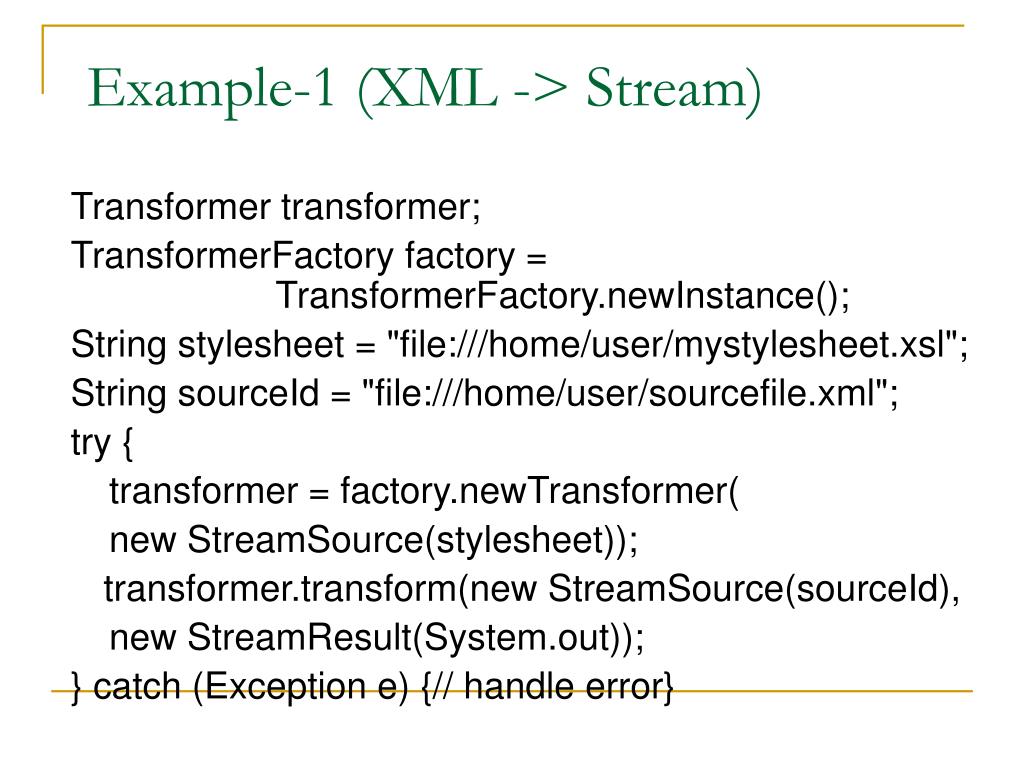 Example-1 (XML -> Stream)

Transformer transformer;
TransformerFactory factory =
TransformerFactory.newInstance();
String stylesheet = "file:///home/user/mystylesheet.xsl";
String sourceId = "file:///home/user/sourcefile.xml";
try {
transformer = factory.newTransformer(
new StreamSource(stylesheet));
transformer.transform(new StreamSource(sourceId),
new StreamResult(System.out));
} catch (Exception e) {// handle error}